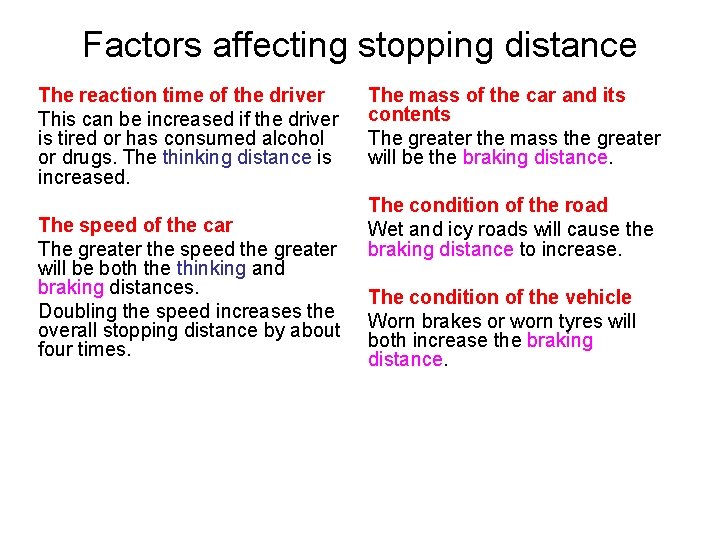 Factors affecting stopping distance

The reaction time of the driver

This can be increased if the driver is tired or has consumed alcohol or drugs. The thinking distance is increased.

The speed of the car

The greater the speed the greater will be both the thinking and braking distances.

Doubling the speed increases the overall stopping distance by about four times.

The mass of the car and its contents

The greater the mass the greater will be the braking distance.

The condition of the road

Wet and icy roads will cause the braking distance to increase.

The condition of the vehicle

Worn brakes or worn tyres will both increase the braking distance.